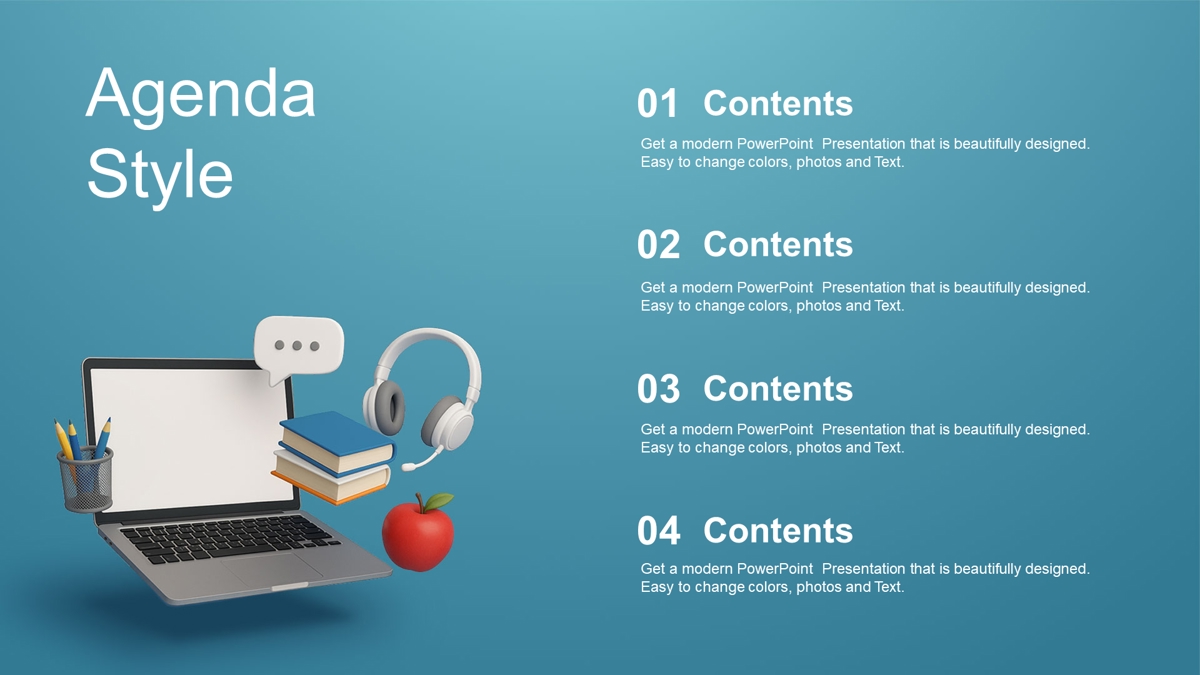 Agenda Style

01 Contents

Get a modern PowerPoint Presentation that is beautifully designed. Easy to change colors, photos and Text.

02 Contents

Get a modern PowerPoint Presentation that is beautifully designed. Easy to change colors, photos and Text.

03 Contents

Get a modern PowerPoint Presentation that is beautifully designed. Easy to change colors, photos and Text.

04 Contents

Get a modern PowerPoint Presentation that is beautifully designed. Easy to change colors, photos and Text.